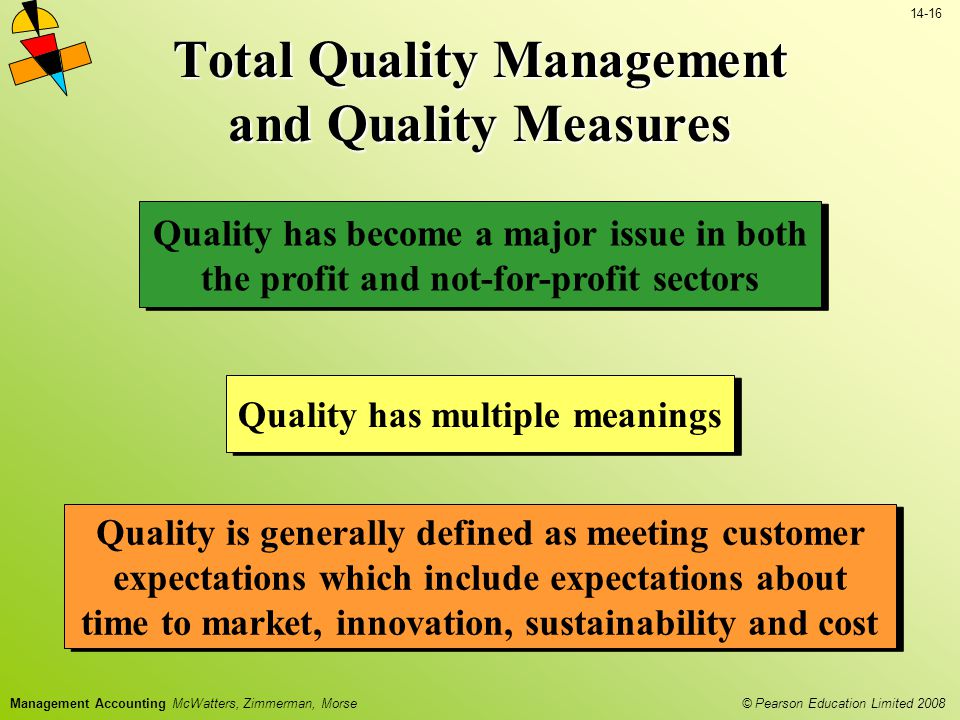 14-16

Total Quality Management and Quality Measures

Quality has become a major issue in both the profit and not-for-profit sectors

Quality has multiple meanings

Quality is generally defined as meeting customer expectations which include expectations about time to market, innovation, sustainability and cost

Management Accounting McWatters, Zimmerman, Morse

© Pearson Education Limited 2008